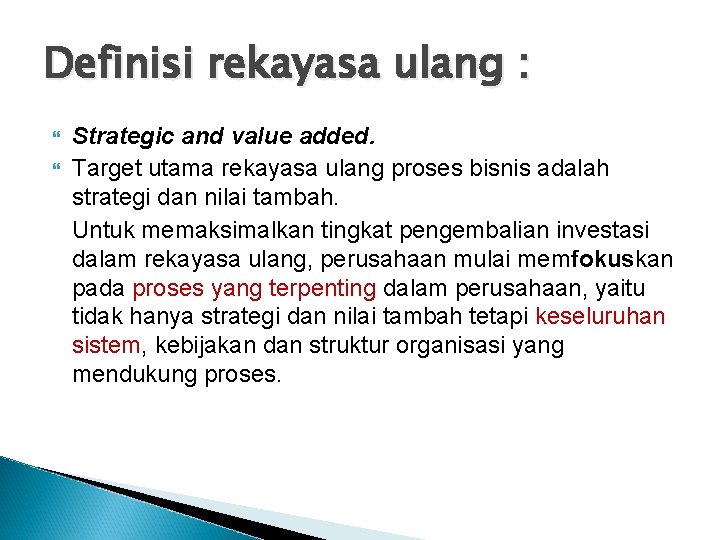 Definisi rekayasa ulang :

Strategic and value added.

Target utama rekayasa ulang proses bisnis adalah strategi dan nilai tambah.

Untuk memaksimalkan tingkat pengembalian investasi dalam rekayasa ulang, perusahaan mulai memfokuskan pada proses yang terpenting dalam perusahaan, yaitu tidak hanya strategi dan nilai tambah tetapi keseluruhan sistem, kebijakan dan struktur organisasi yang mendukung proses.